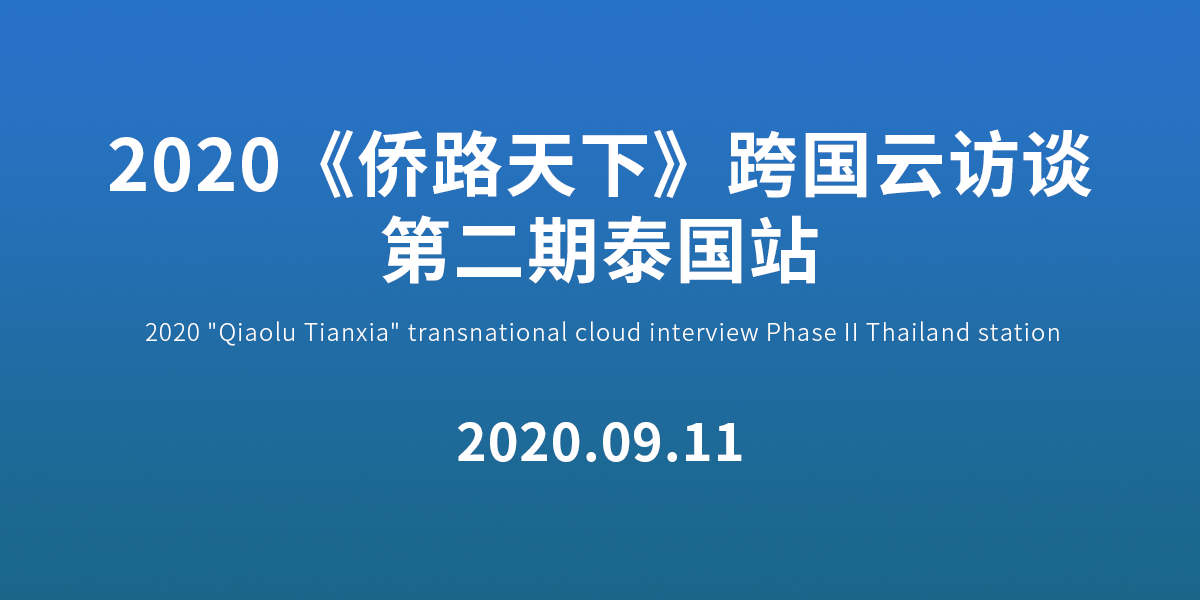 2020《侨路天下》跨国云访谈
第二期泰国站

2020 "Qiaolu Tianxia" transnational cloud interview Phase II Thailand station

2020.09.11